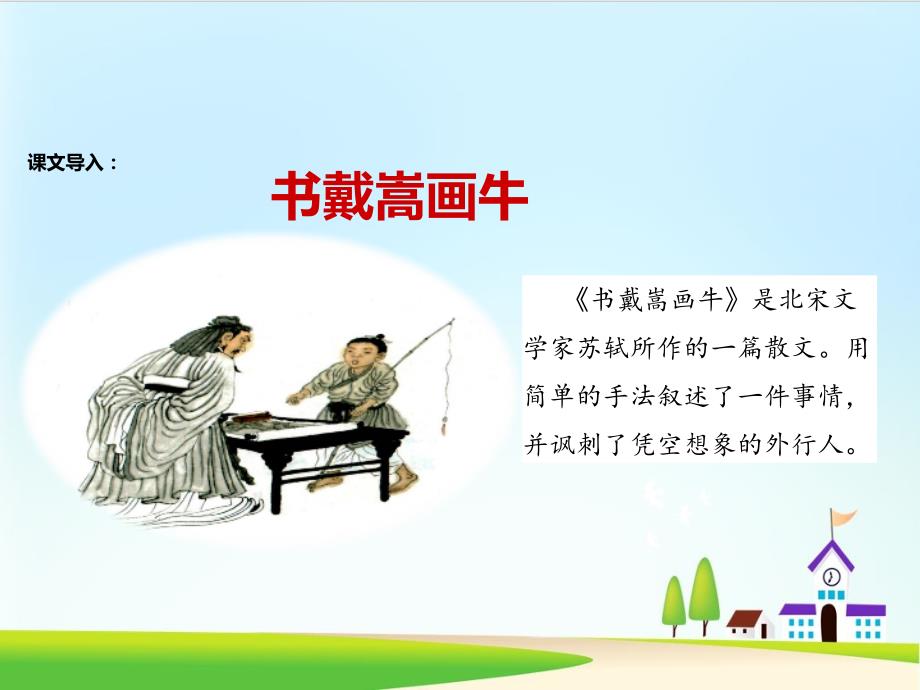 课文导入：

书戴嵩画牛

《书戴嵩画牛》是北宋文学家苏轼所作的一篇散文。用简单的手法叙述了一件事情，并讽刺了凭空想象的外行人。